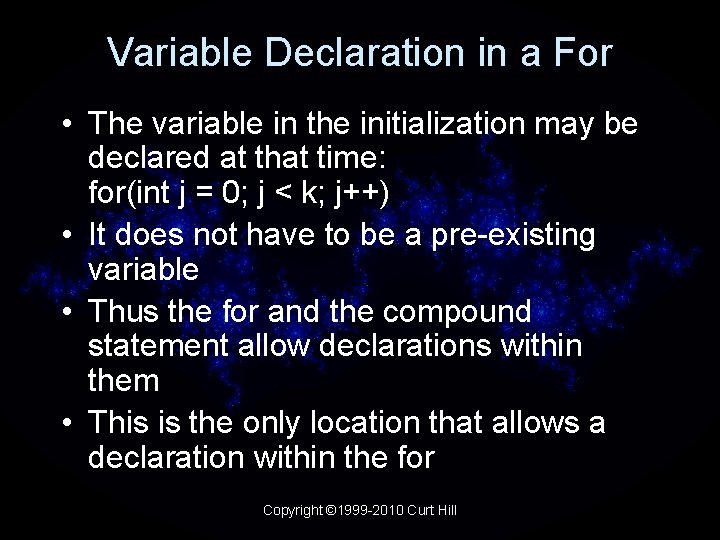 Variable Declaration in a For

• The variable in the initialization may be declared at that time:
for(int j = 0; j < k; j++)
• It does not have to be a pre-existing variable
• Thus the for and the compound statement allow declarations within them
• This is the only location that allows a declaration within the for

Copyright ©1999-2010 Curt Hill